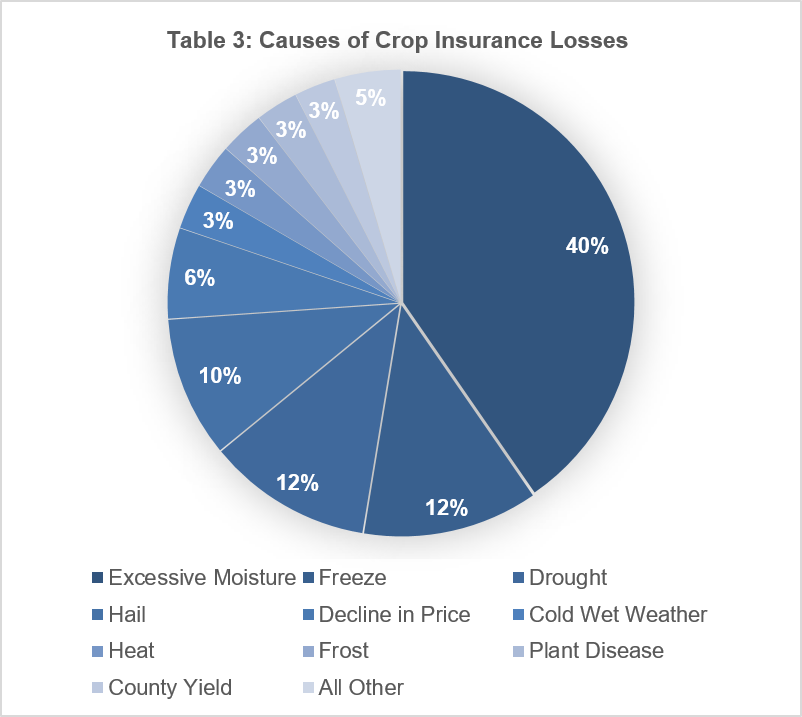 Table 3: Causes of Crop Insurance Losses

40%
12%
12%
10%
6%
3%
3%
3%
3%
3%
5%

Excessive Moisture
Freeze
Drought
Hail
Decline in Price
Cold Wet Weather
Heat
Frost
Plant Disease
County Yield
All Other